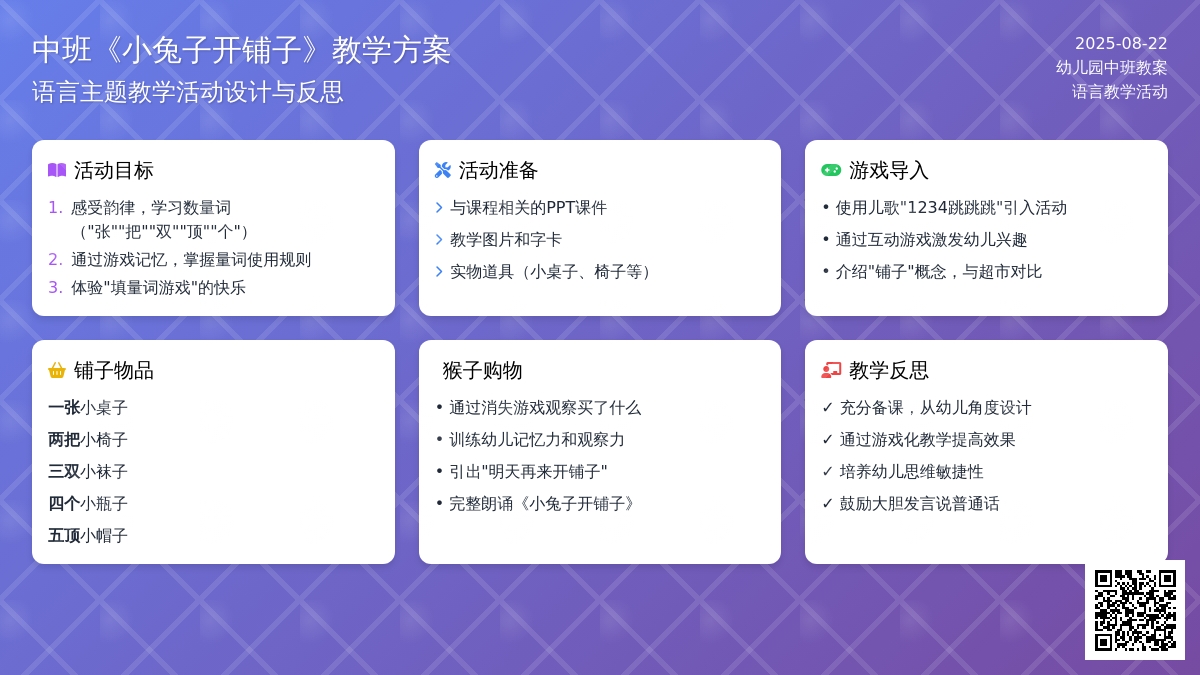 中班《小兔子开铺子》教学方案
语言主题教学活动设计与反思

2025-08-22
幼儿园中班教案
语言教学活动

活动目标
1. 感受韵律，学习数量词（"张""把""双""顶""个"）
2. 通过游戏记忆，掌握量词使用规则
3. 体验"填量词游戏"的快乐

活动准备
与课程相关的PPT课件
教学图片和字卡
实物道具（小桌子、椅子等）

游戏导入
• 使用儿歌"1234跳跳跳"引入活动
• 通过互动游戏激发幼儿兴趣
• 介绍"铺子"概念，与超市对比

铺子物品
一张小桌子
两把小椅子
三双小袜子
四个小瓶子
五顶小帽子

猴子购物
• 通过消失游戏观察买了什么
• 训练幼儿记忆力和观察力
• 引出"明天再来开铺子"
• 完整朗诵《小兔子开铺子》

教学反思
✓ 充分备课，从幼儿角度设计
✓ 通过游戏化教学提高效果
✓ 培养幼儿思维敏捷性
✓ 鼓励大胆发言说普通话